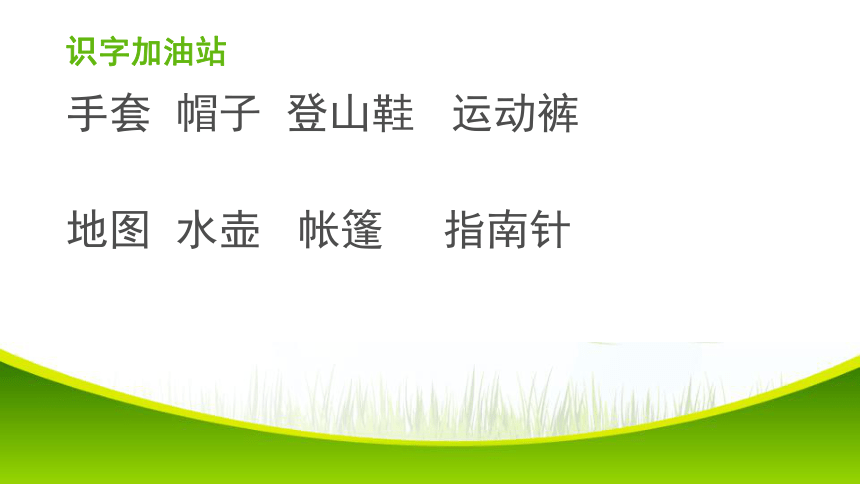 识字加油站

手套 帽子 登山鞋 运动裤

地图 水壶 帐篷 指南针